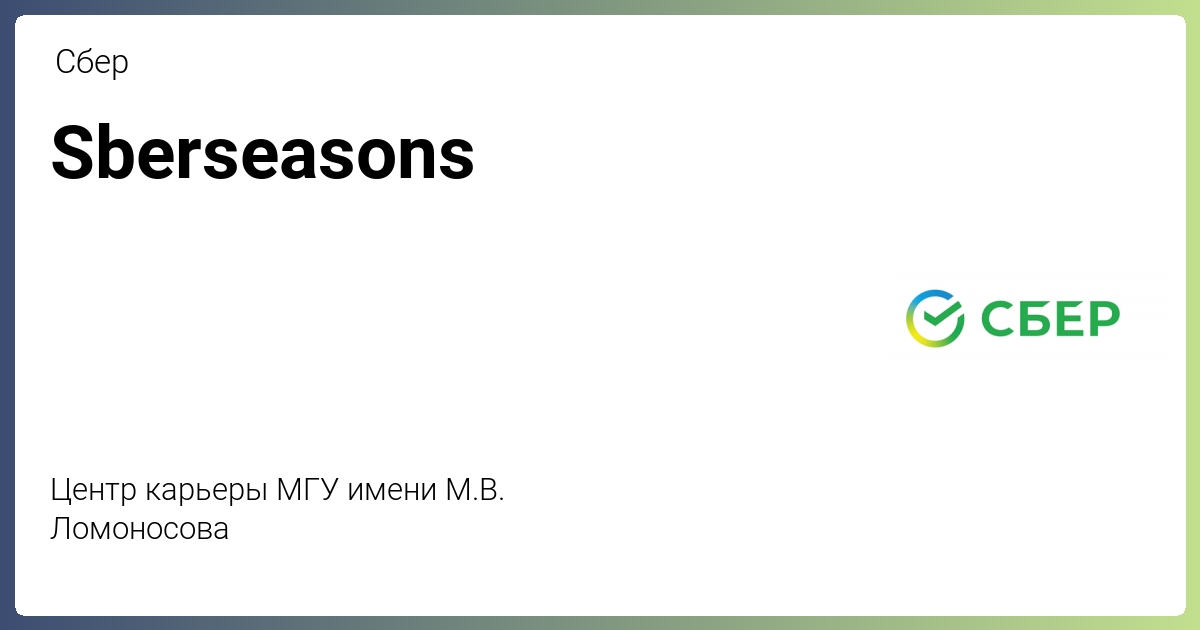 Сбер

Sberseasons

СБЕР

Центр карьеры МГУ имени М.В. Ломоносова